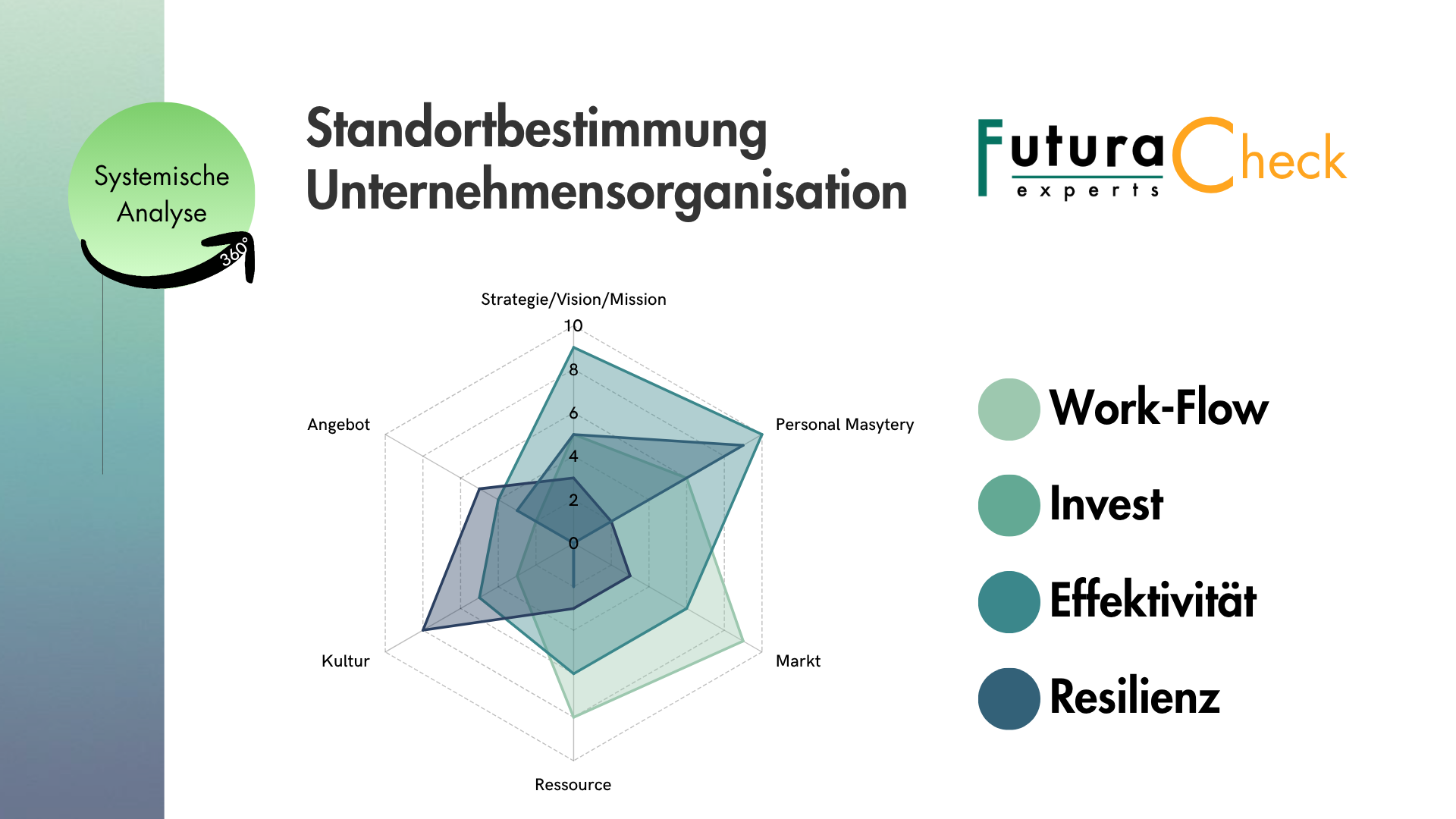 Systemische Analyse
360°

Standortbestimmung
Unternehmensorganisation

Futura experts Check

Strategie/Vision/Mission
10
8
6
4
2
0
Personal Masytery
Markt
Ressource
Kultur
Angebot

Work-Flow
Invest
Effektivität
Resilienz